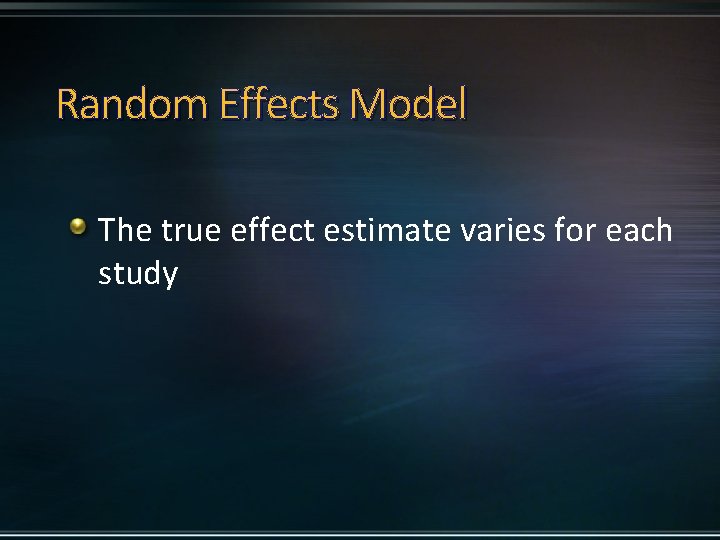 Random Effects Model

The true effect estimate varies for each study